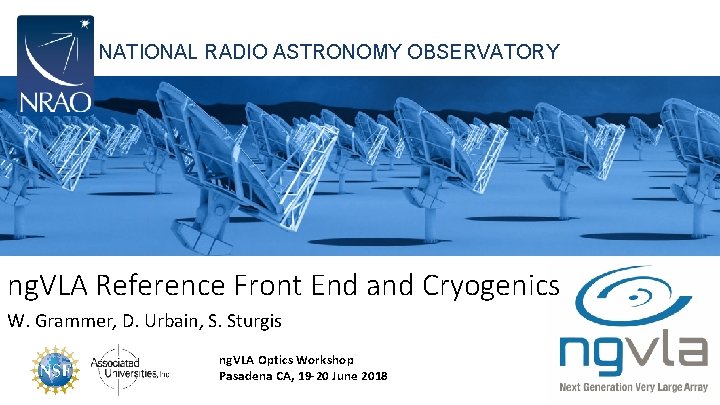 NRAO

NATIONAL RADIO ASTRONOMY OBSERVATORY

ngVLA Reference Front End and Cryogenics

W. Grammer, D. Urbain, S. Sturgis

NSF

Associated Universities, Inc

ngVLA Optics Workshop
Pasadena CA, 19-20 June 2018

ngvla
Next Generation Very Large Array